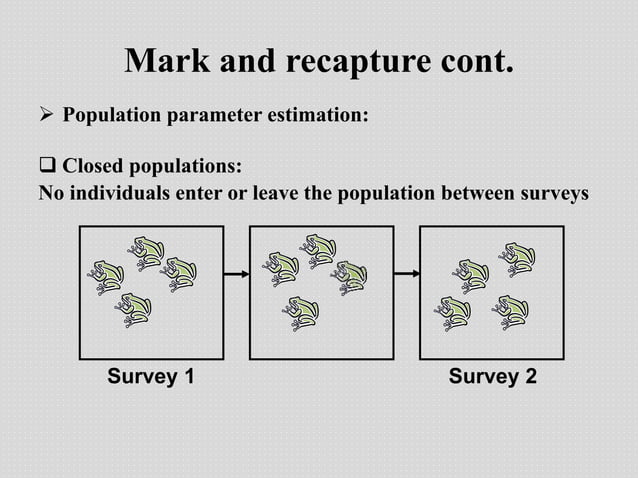 Mark and recapture cont.

➢ Population parameter estimation:

❑ Closed populations:
No individuals enter or leave the population between surveys

Survey 1

Survey 2